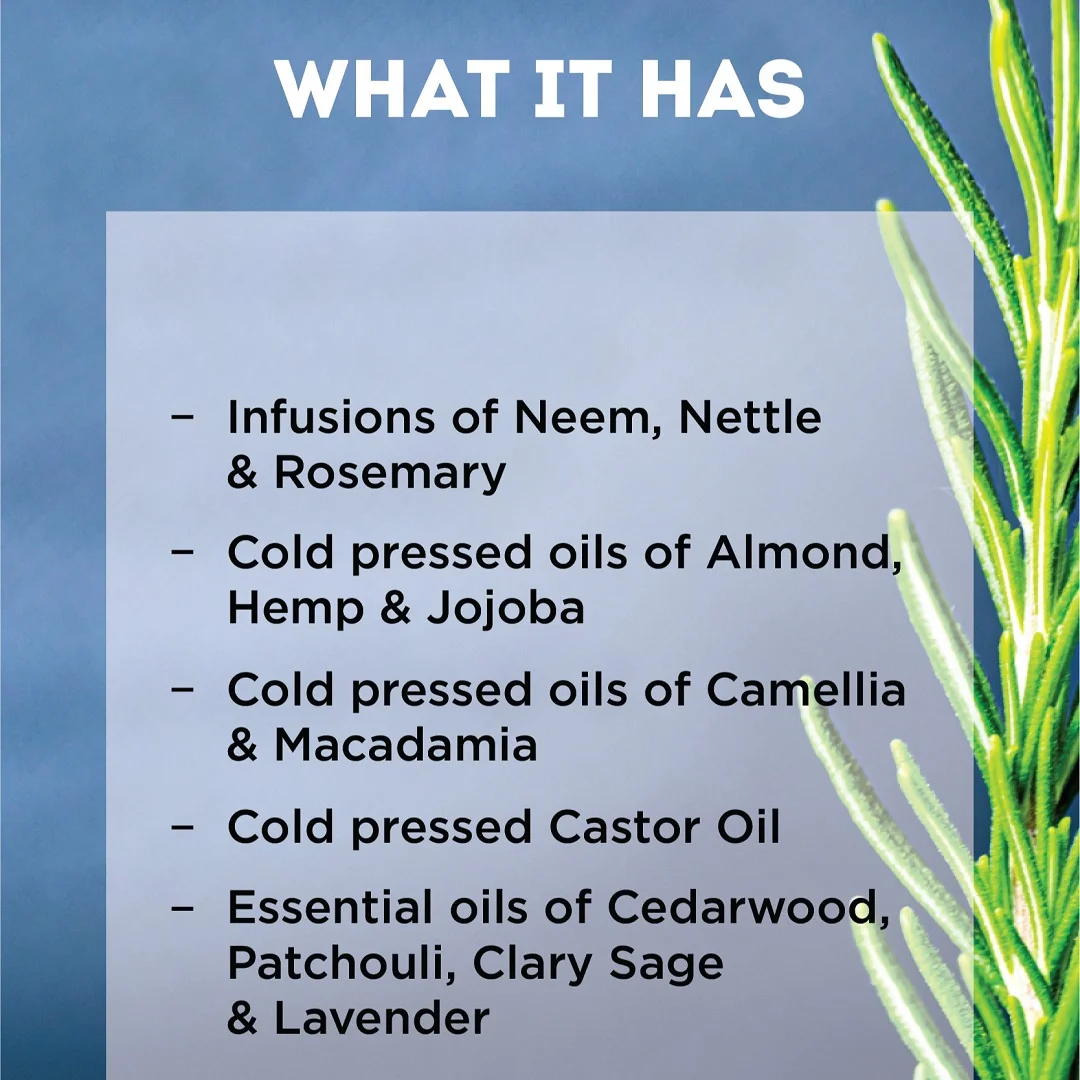 WHAT IT HAS

– Infusions of Neem, Nettle & Rosemary

– Cold pressed oils of Almond, Hemp & Jojoba

– Cold pressed oils of Camellia & Macadamia

– Cold pressed Castor Oil

– Essential oils of Cedarwood, Patchouli, Clary Sage & Lavender